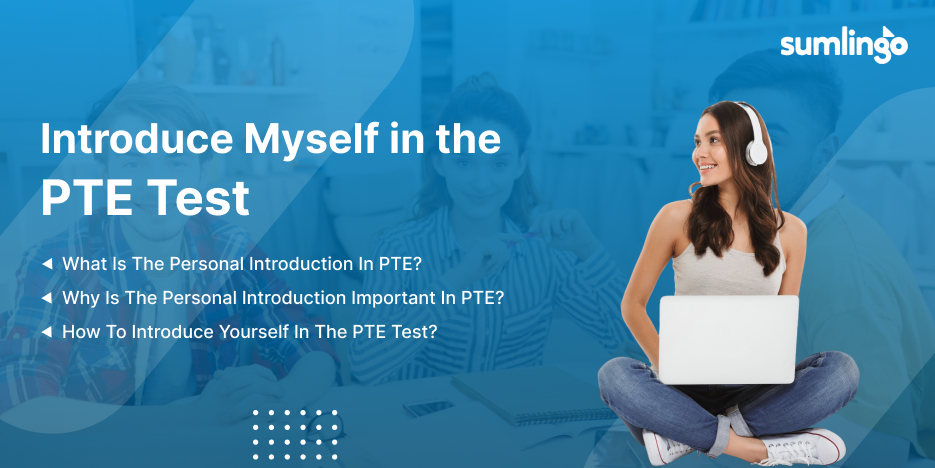 sumlingo

Introduce Myself in the PTE Test

◄ What Is The Personal Introduction In PTE?

◄ Why Is The Personal Introduction Important In PTE?

◄ How To Introduce Yourself In The PTE Test?